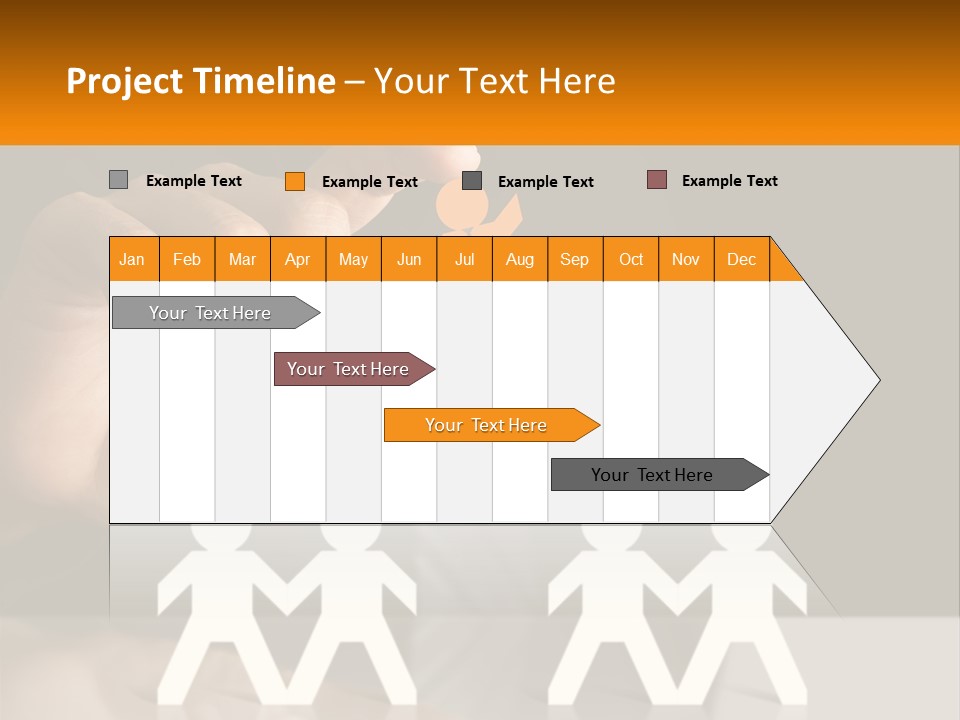 Project Timeline – Your Text Here

Example Text
Example Text
Example Text
Example Text

| Jan | Feb | Mar | Apr | May | Jun | Jul | Aug | Sep | Oct | Nov | Dec |
|---|---|---|---|---|---|---|---|---|---|---|---|

Your Text Here
Your Text Here
Your Text Here
Your Text Here